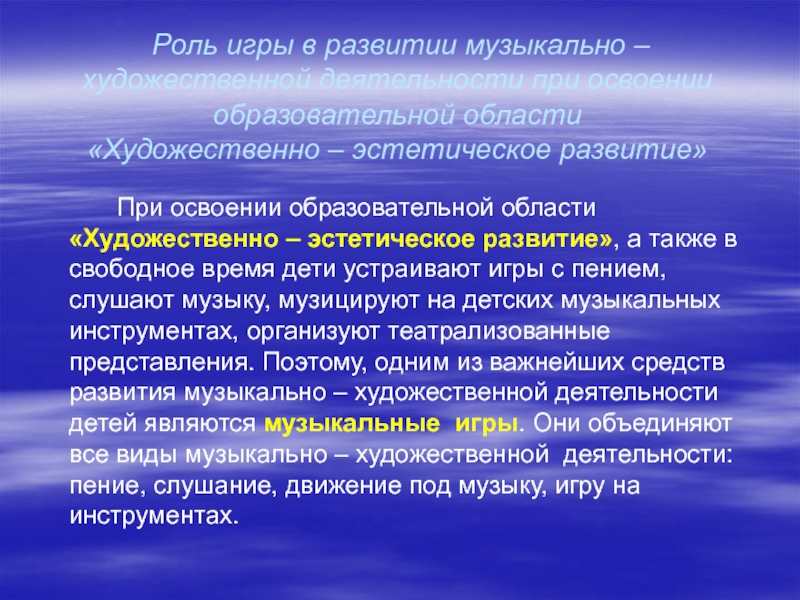 Роль игры в развитии музыкально – художественной деятельности при освоении образовательной области «Художественно – эстетическое развитие»

При освоении образовательной области «Художественно – эстетическое развитие», а также в свободное время дети устраивают игры с пением, слушают музыку, музицируют на детских музыкальных инструментах, организуют театрализованные представления. Поэтому, одним из важнейших средств развития музыкально – художественной деятельности детей являются музыкальные игры. Они объединяют все виды музыкально – художественной деятельности: пение, слушание, движение под музыку, игру на инструментах.